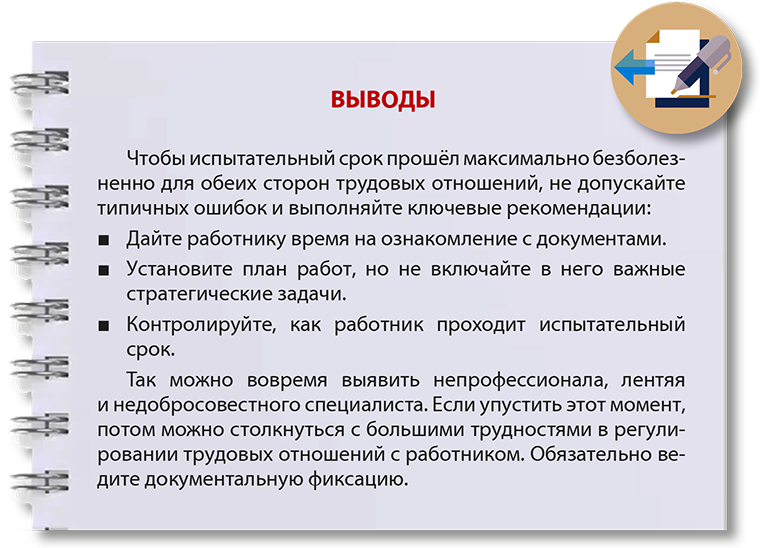 ВЫВОДЫ

Чтобы испытательный срок прошёл максимально безболезненно для обеих сторон трудовых отношений, не допускайте типичных ошибок и выполняйте ключевые рекомендации:

■ Дайте работнику время на ознакомление с документами.

■ Установите план работ, но не включайте в него важные стратегические задачи.

■ Контролируйте, как работник проходит испытательный срок.

Так можно вовремя выявить непрофессионала, лентяя и недобросовестного специалиста. Если упустить этот момент, потом можно столкнуться с большими трудностями в регулировании трудовых отношений с работником. Обязательно ведите документальную фиксацию.